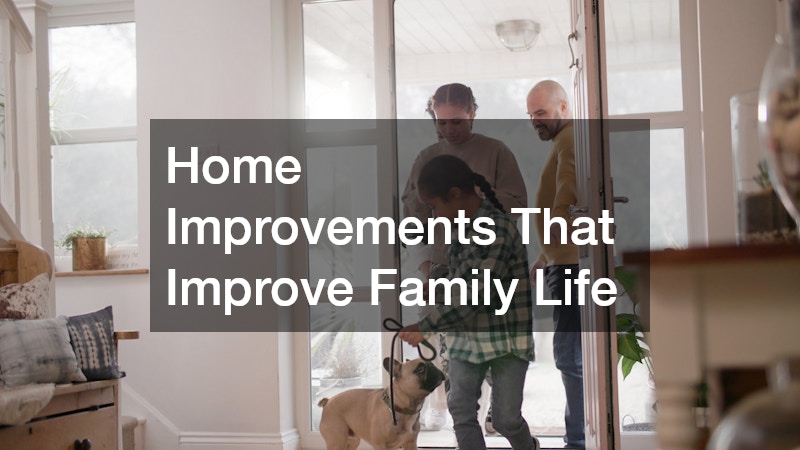 Home Improvements That Improve Family Life